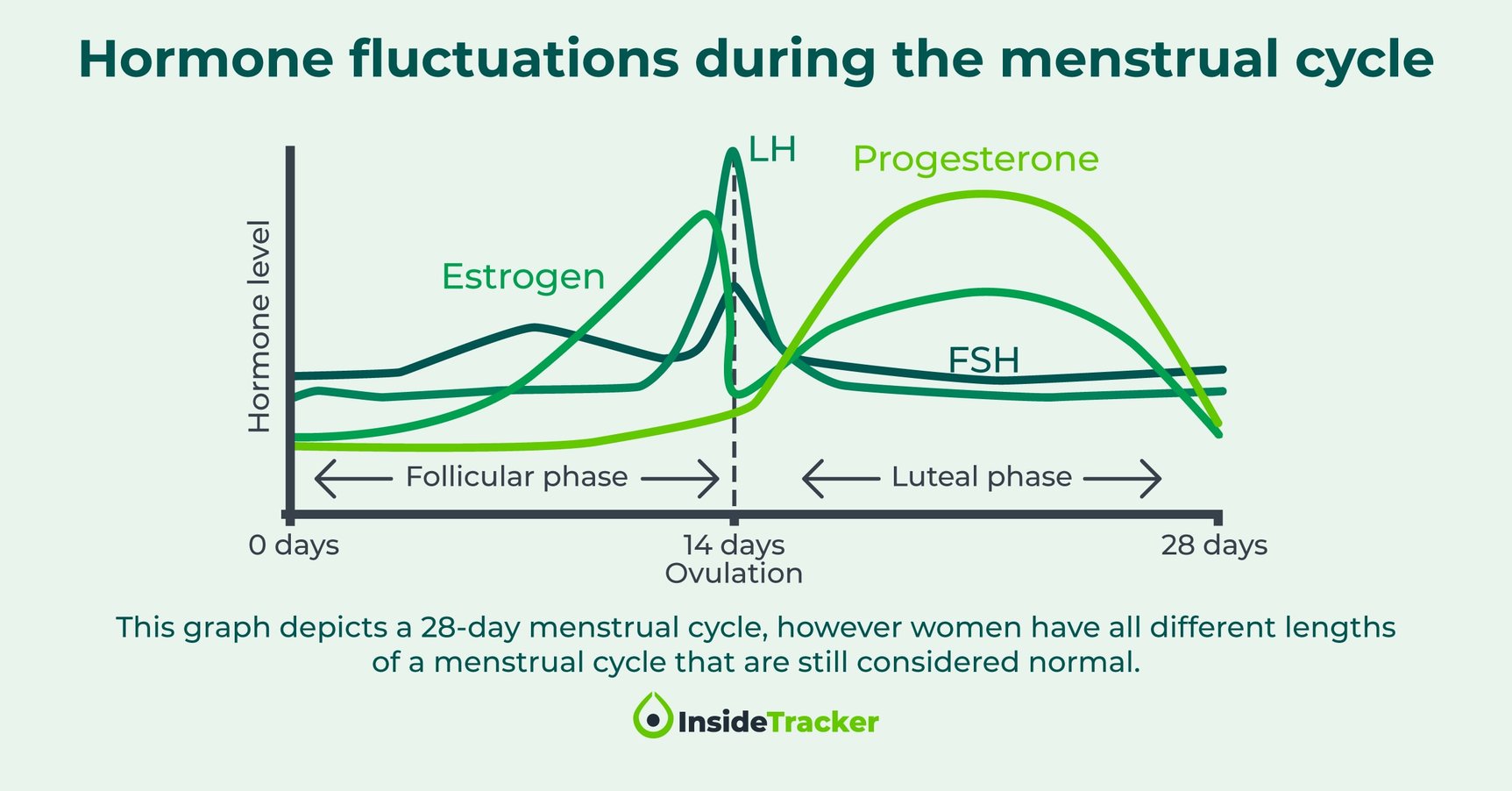 Hormone fluctuations during the menstrual cycle

Hormone level

LH

Progesterone

Estrogen

FSH

Follicular phase

Luteal phase

0 days

14 days
Ovulation

28 days

This graph depicts a 28-day menstrual cycle, however women have all different lengths of a menstrual cycle that are still considered normal.

InsideTracker